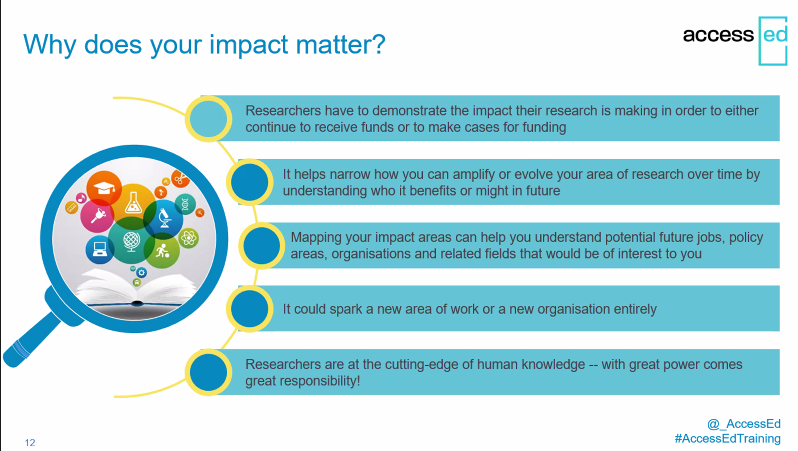 Why does your impact matter?

access ed

Researchers have to demonstrate the impact their research is making in order to either continue to receive funds or to make cases for funding

It helps narrow how you can amplify or evolve your area of research over time by understanding who it benefits or might in future

Mapping your impact areas can help you understand potential future jobs, policy areas, organisations and related fields that would be of interest to you

It could spark a new area of work or a new organisation entirely

Researchers are at the cutting-edge of human knowledge -- with great power comes great responsibility!

12

@_AccessEd
#AccessEdTraining